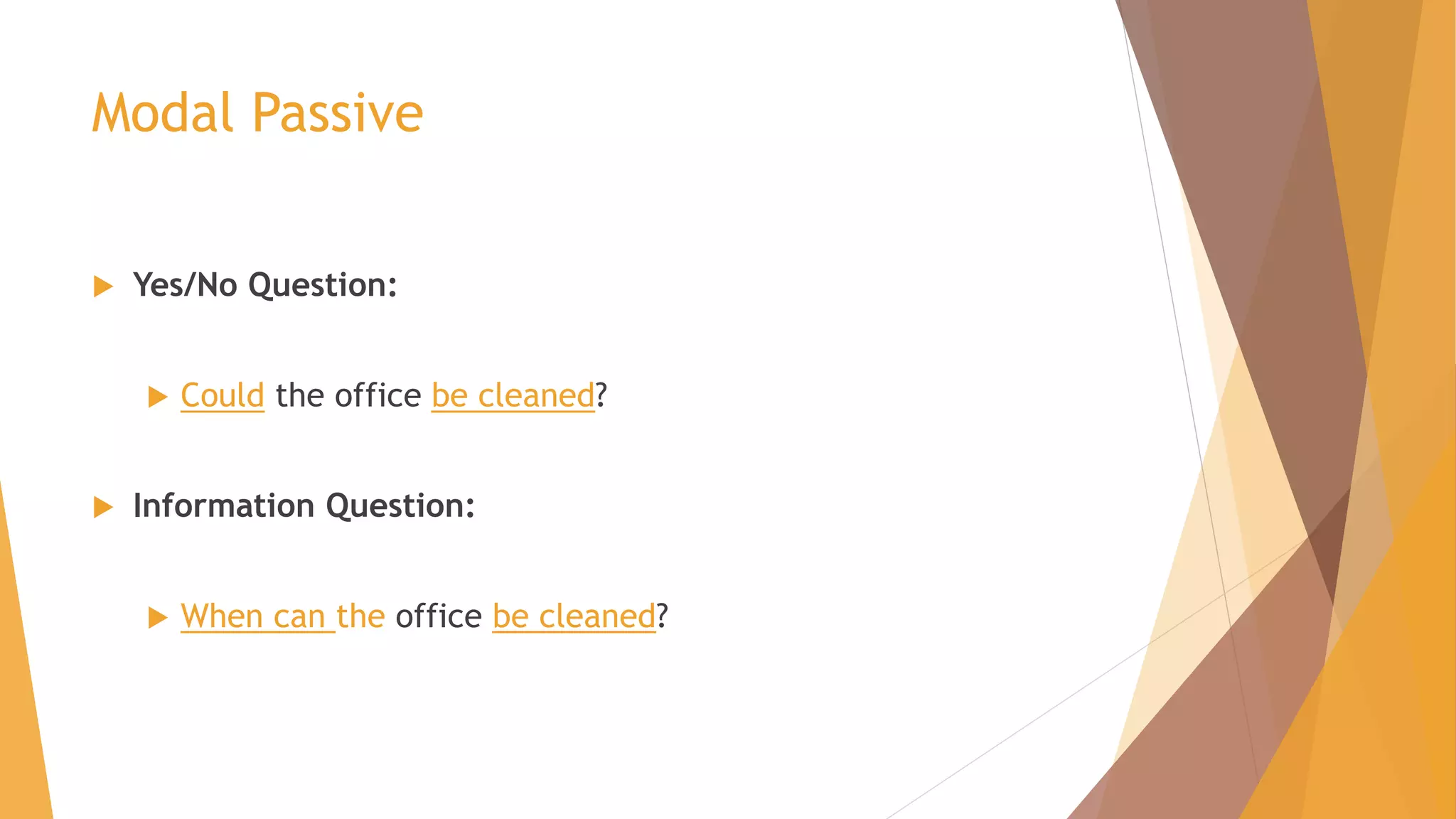 Modal Passive

Yes/No Question:

Could the office be cleaned?

Information Question:

When can the office be cleaned?